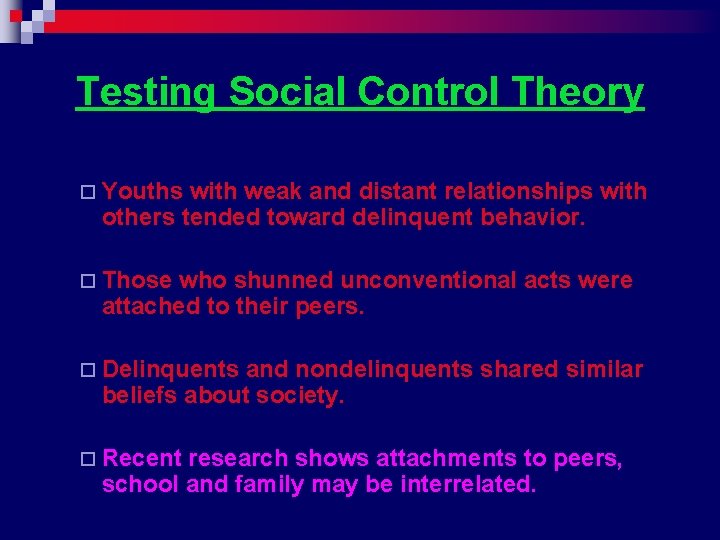 Testing Social Control Theory

Youths with weak and distant relationships with others tended toward delinquent behavior.

Those who shunned unconventional acts were attached to their peers.

Delinquents and nondelinquents shared similar beliefs about society.

Recent research shows attachments to peers, school and family may be interrelated.